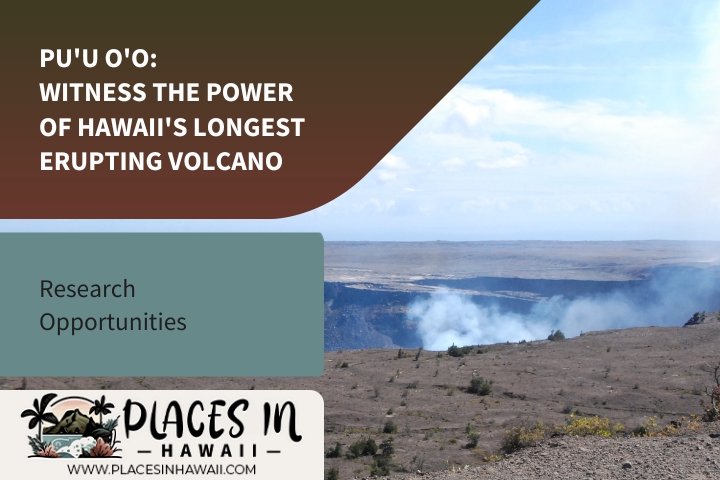 PU'U O'O:
WITNESS THE POWER OF HAWAII'S LONGEST ERUPTING VOLCANO

Research Opportunities

PLACES IN
— HAWAII —
WWW.PLACESINHAWAII.COM